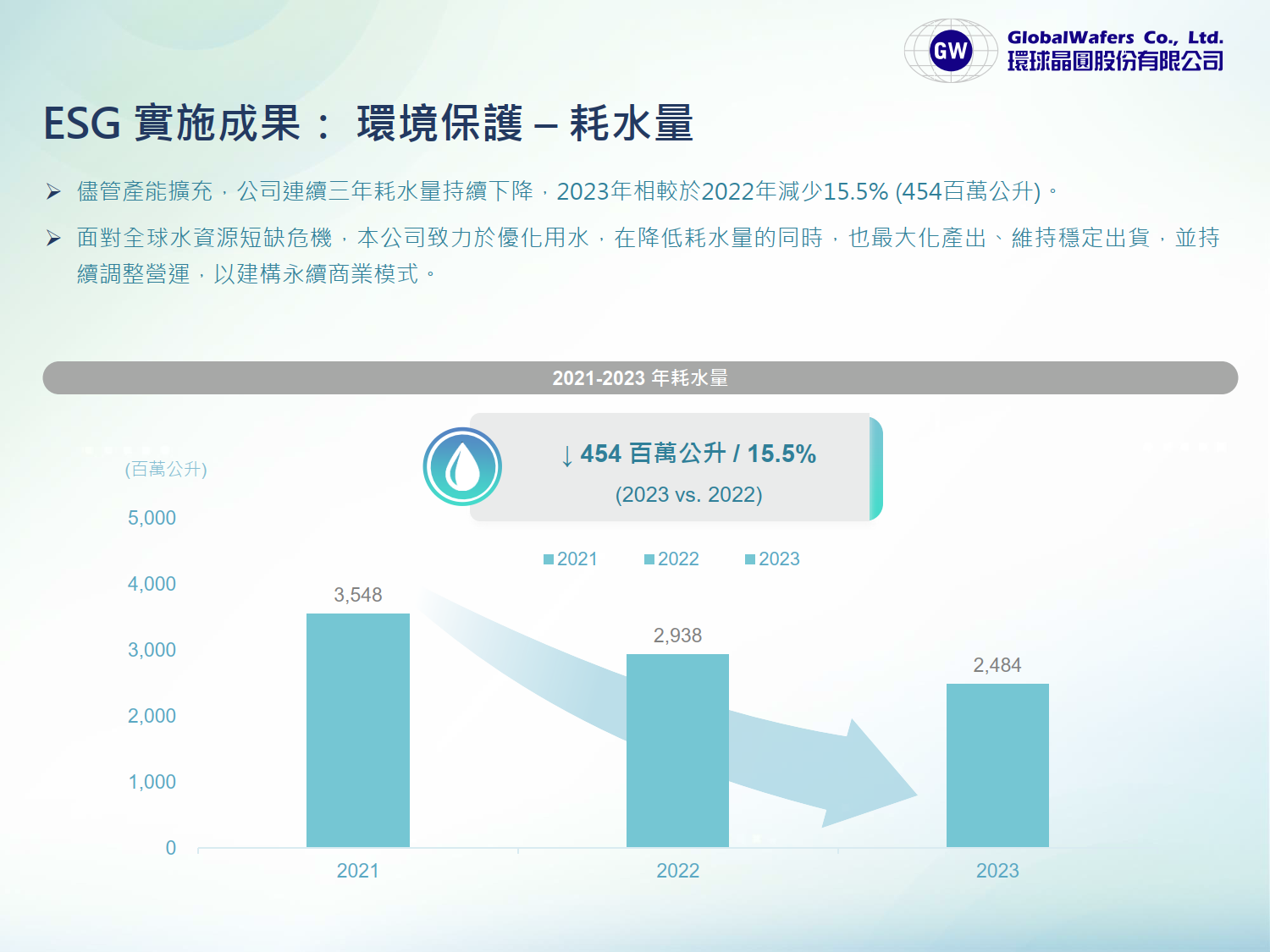 GW GlobalWafers Co., Ltd.
環球晶圓股份有限公司

ESG 實施成果： 環境保護 – 耗水量

➢ 儘管產能擴充，公司連續三年耗水量持續下降，2023年相較於2022年減少15.5% (454百萬公升)。

➢ 面對全球水資源短缺危機，本公司致力於優化用水，在降低耗水量的同時，也最大化產出、維持穩定出貨，並持續調整營運，以建構永續商業模式。

2021-2023 年耗水量

↓ 454 百萬公升 / 15.5%
(2023 vs. 2022)

(百萬公升)

2021 2022 2023

5,000
4,000
3,000
2,000
1,000
0

3,548
2,938
2,484

2021
2022
2023